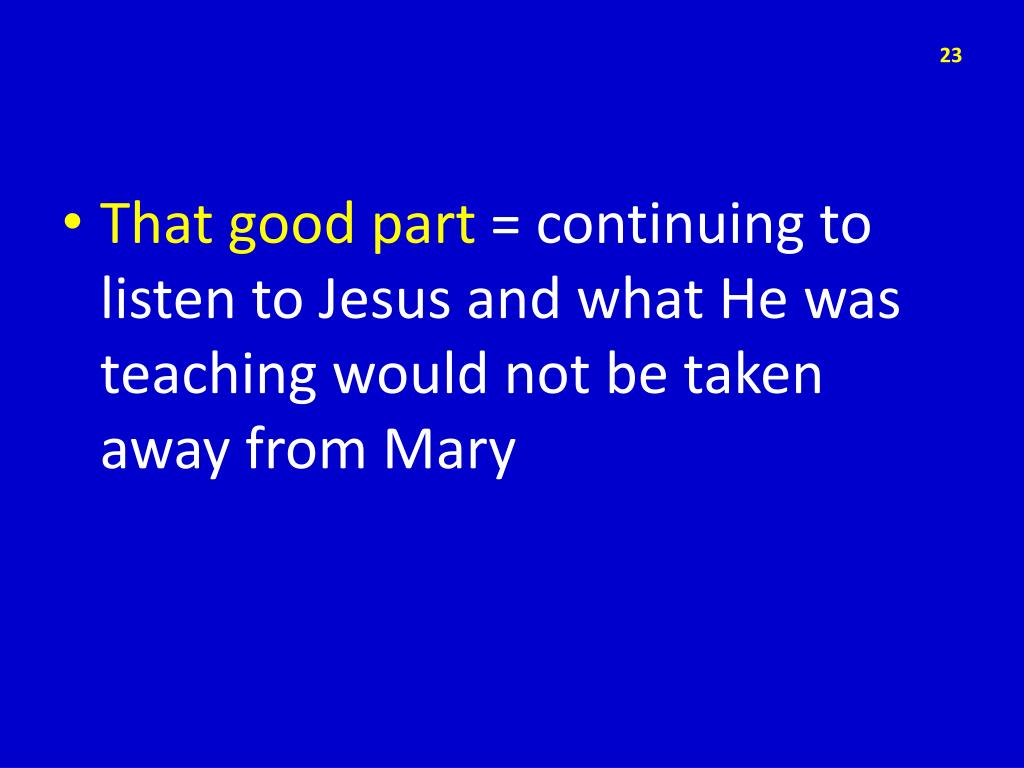 23

• That good part = continuing to listen to Jesus and what He was teaching would not be taken away from Mary